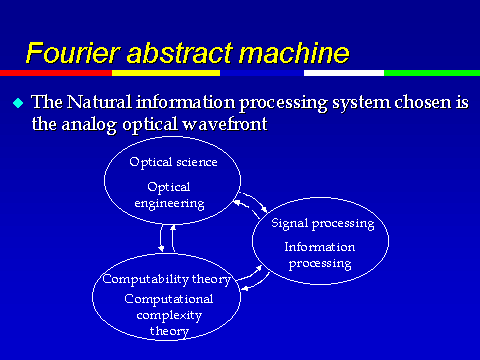 Fourier abstract machine

The Natural information processing system chosen is the analog optical wavefront

Optical science

Optical engineering

Signal processing

Information processing

Computability theory

Computational complexity theory